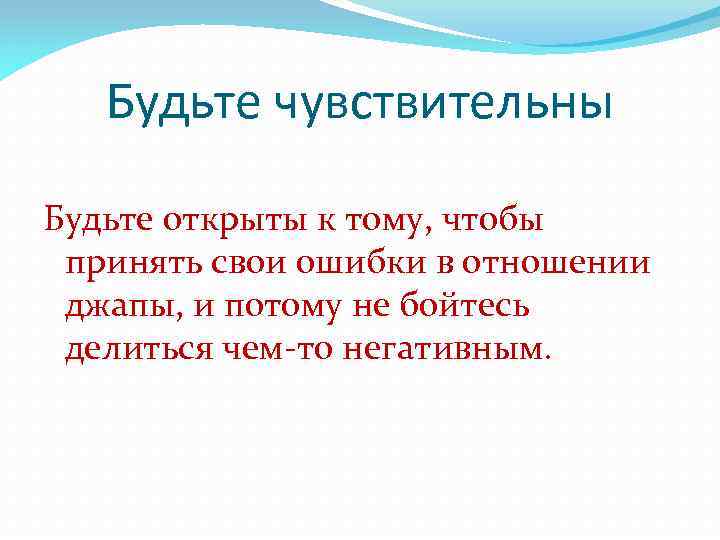 Будьте чувствительны

Будьте открыты к тому, чтобы принять свои ошибки в отношении джапы, и потому не бойтесь делиться чем-то негативным.